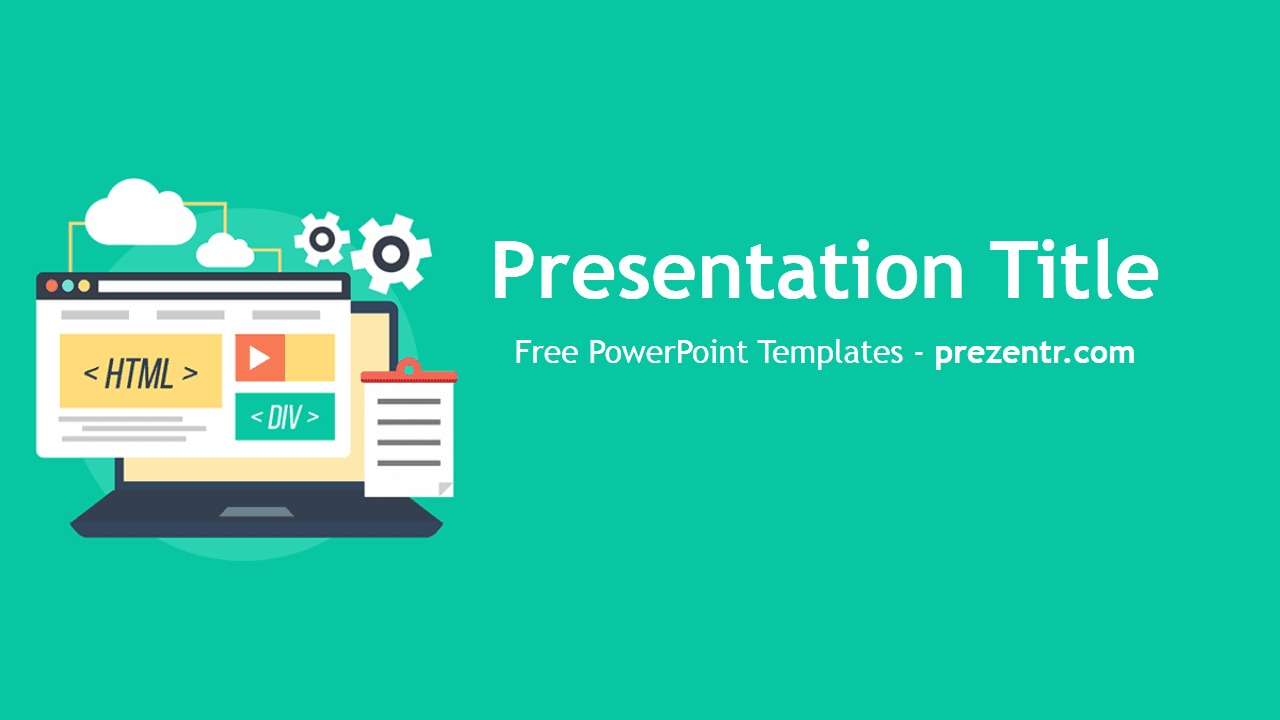 < HTML >

< DIV >

Presentation Title

Free PowerPoint Templates - prezentr.com